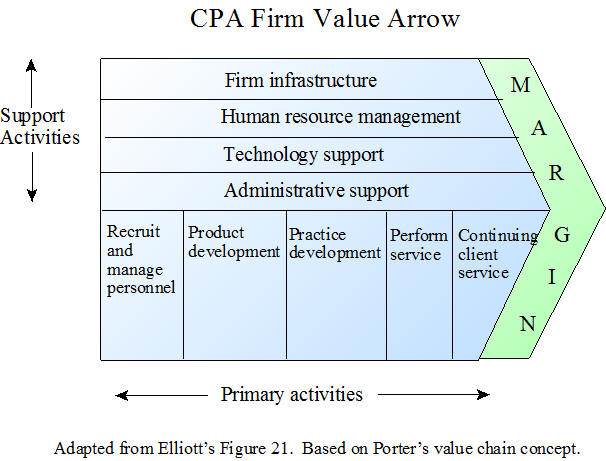 CPA Firm Value Arrow

Support Activities

Firm infrastructure

Human resource management

Technology support

Administrative support

Recruit and manage personnel

Product development

Practice development

Perform service

Continuing client service

M
A
R
G
I
N

Primary activities

Adapted from Elliott's Figure 21. Based on Porter's value chain concept.